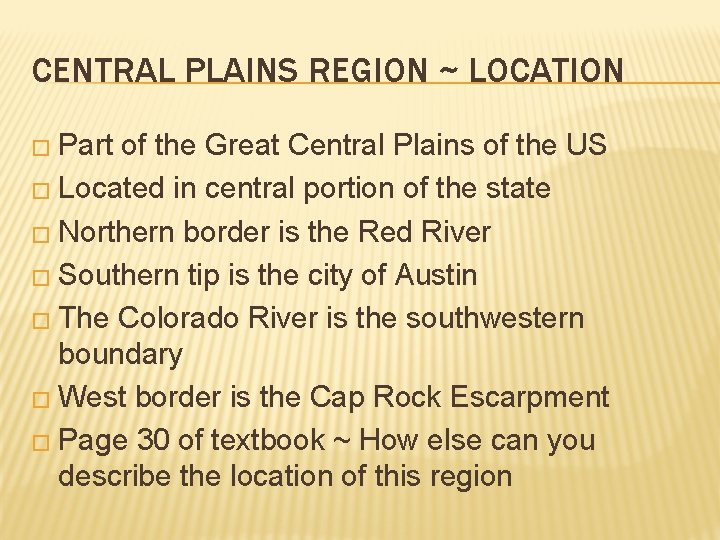 CENTRAL PLAINS REGION ~ LOCATION

□ Part of the Great Central Plains of the US
□ Located in central portion of the state
□ Northern border is the Red River
□ Southern tip is the city of Austin
□ The Colorado River is the southwestern boundary
□ West border is the Cap Rock Escarpment
□ Page 30 of textbook ~ How else can you describe the location of this region